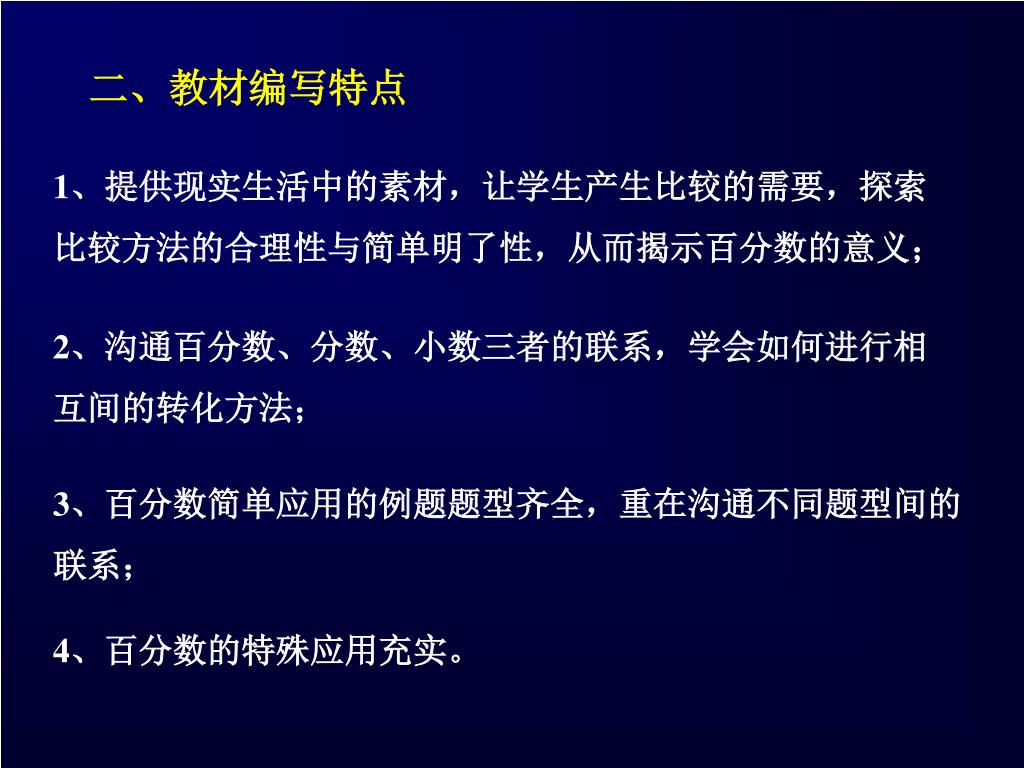 二、教材编写特点

1、提供现实生活中的素材，让学生产生比较的需要，探索比较方法的合理性与简单明了性，从而揭示百分数的意义；

2、沟通百分数、分数、小数三者的联系，学会如何进行相互间的转化方法；

3、百分数简单应用的例题题型齐全，重在沟通不同题型间的联系；

4、百分数的特殊应用充实。